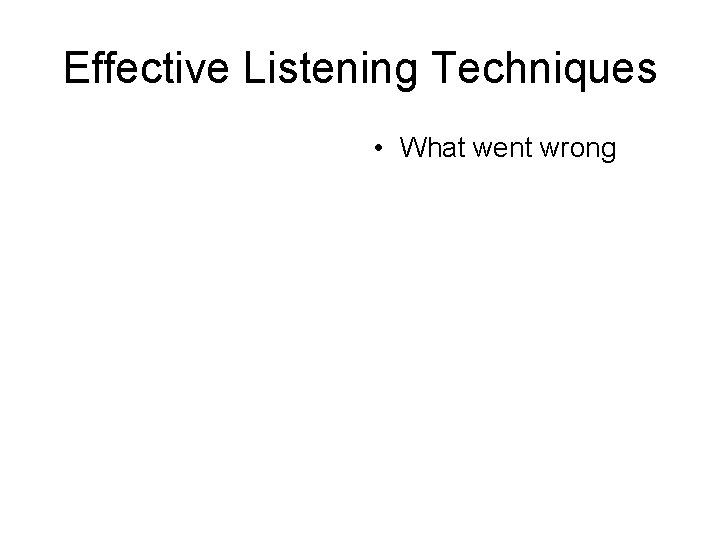 Effective Listening Techniques

• What went wrong